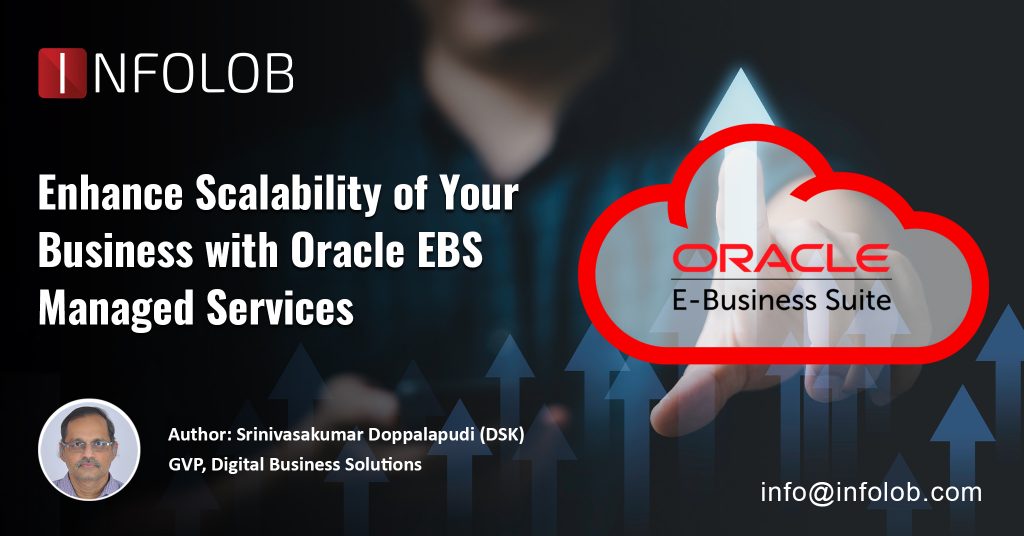 INFOLOB

Enhance Scalability of Your Business with Oracle EBS Managed Services

ORACLE
E-Business Suite

Author: Srinivasakumar Doppalapudi (DSK)
GVP, Digital Business Solutions

info@infolob.com